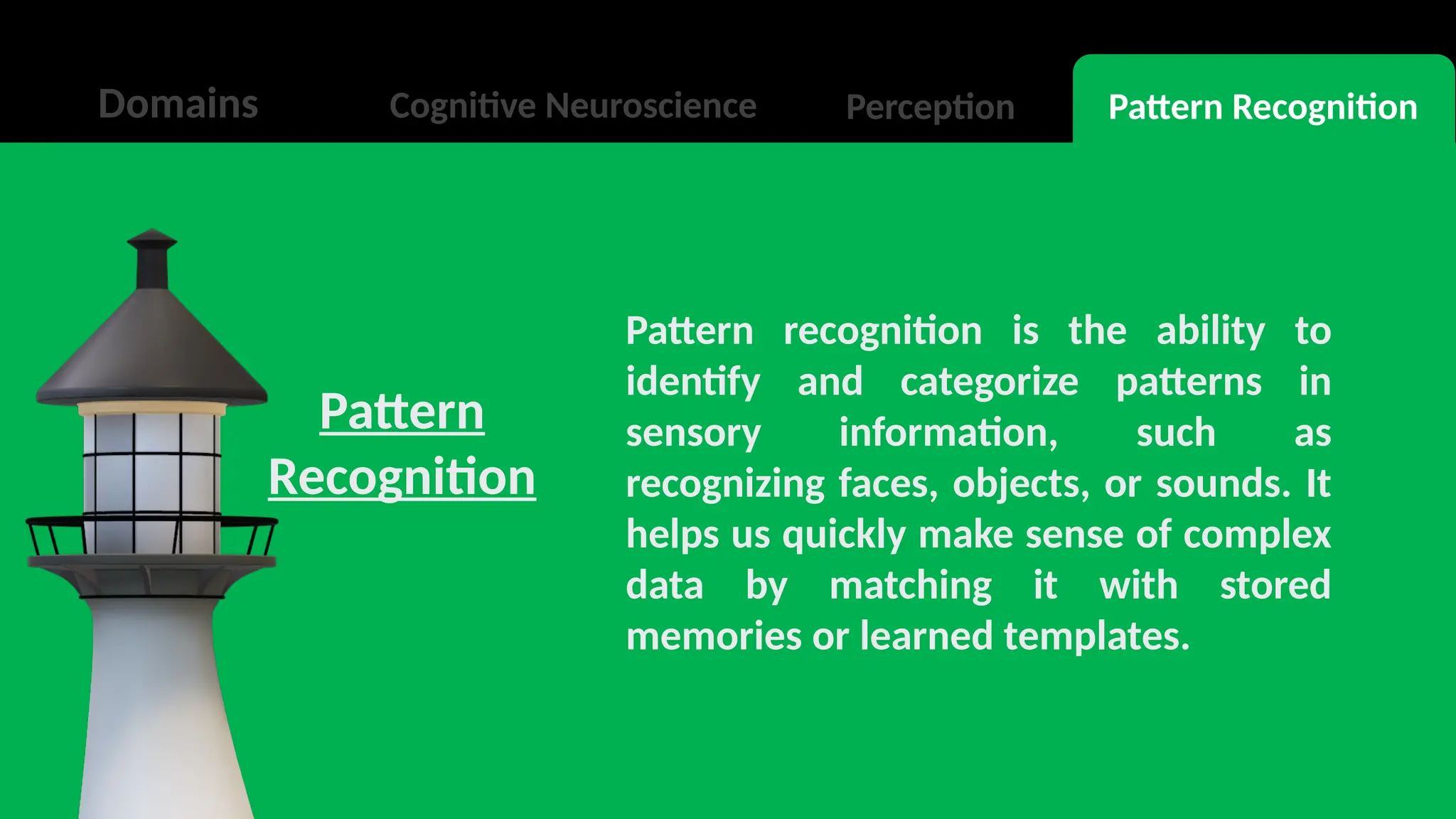 Domains Cognitive Neuroscience Perception Pattern Recognition

Pattern Recognition

Pattern recognition is the ability to identify and categorize patterns in sensory information, such as recognizing faces, objects, or sounds. It helps us quickly make sense of complex data by matching it with stored memories or learned templates.